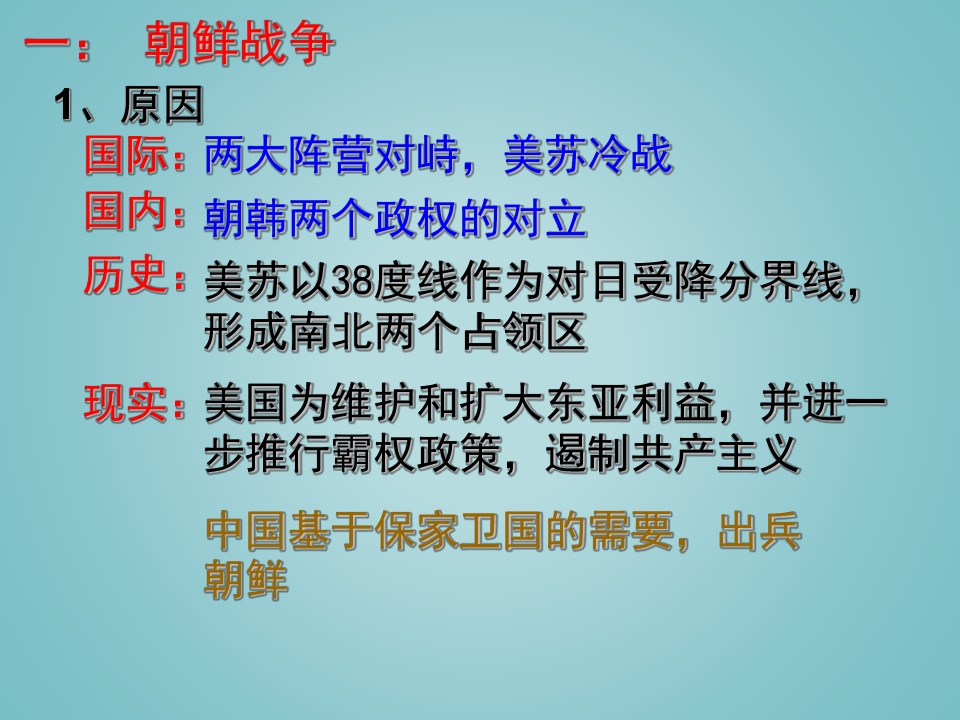 一： 朝鲜战争

1、原因

国际：两大阵营对峙，美苏冷战

国内：朝韩两个政权的对立

历史：美苏以38度线作为对日受降分界线，形成南北两个占领区

现实：美国为维护和扩大东亚利益，并进一步推行霸权政策，遏制共产主义

中国基于保家卫国的需要，出兵朝鲜